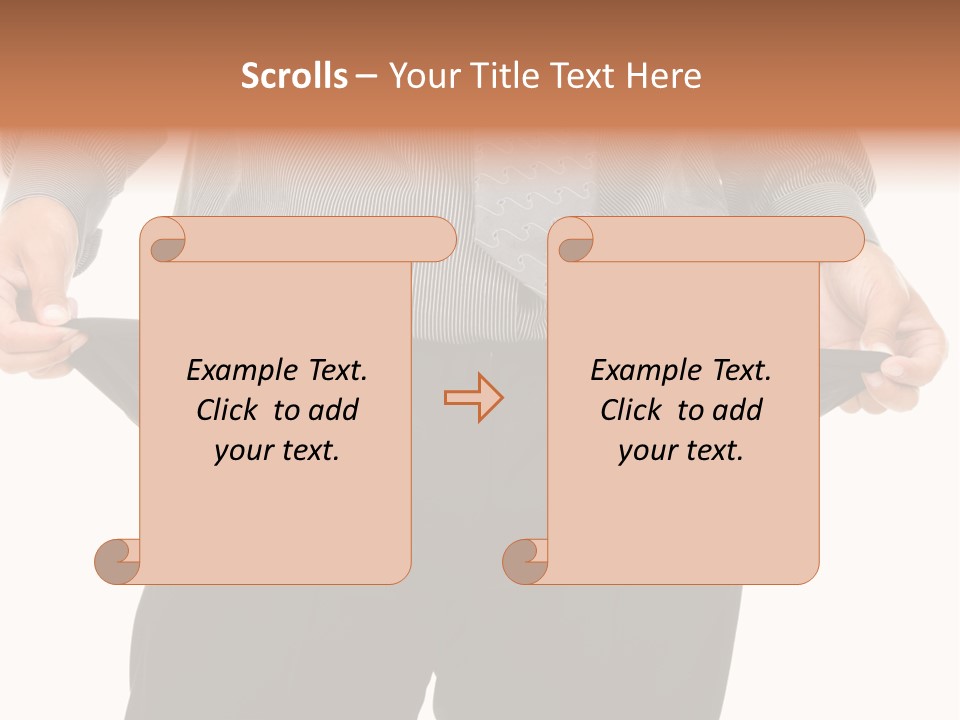 Scrolls – Your Title Text Here

Example Text. Click to add your text.

Example Text. Click to add your text.